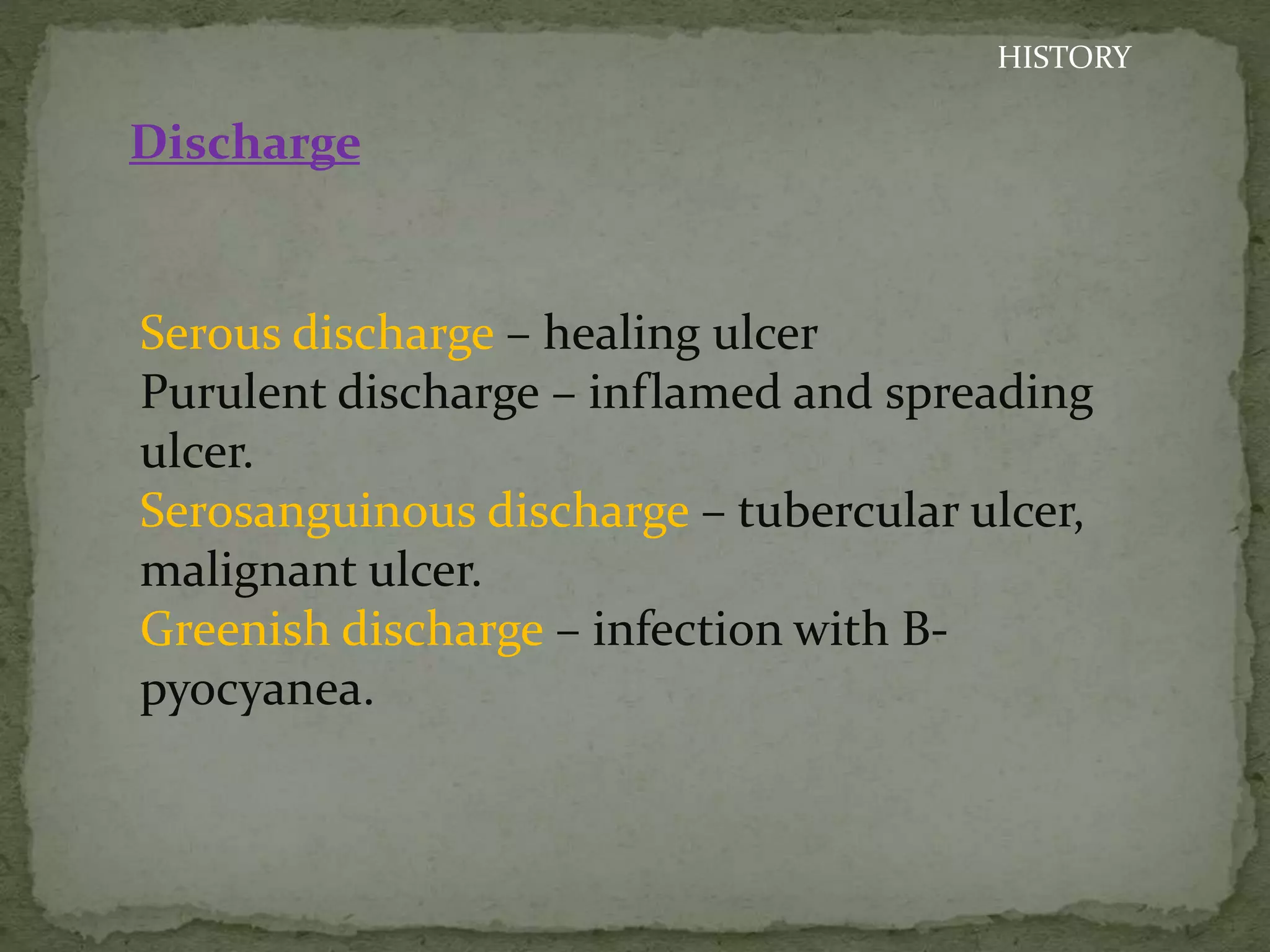 HISTORY

Discharge

Serous discharge – healing ulcer
Purulent discharge – inflamed and spreading ulcer.
Serosanguinous discharge – tubercular ulcer, malignant ulcer.
Greenish discharge – infection with B-pyocyanea.